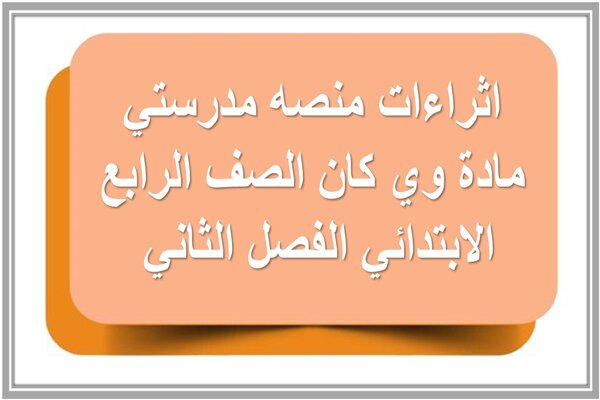 اثراءات منصه مدرستي
مادة وي كان الصف الرابع
الابتدائي الفصل الثاني